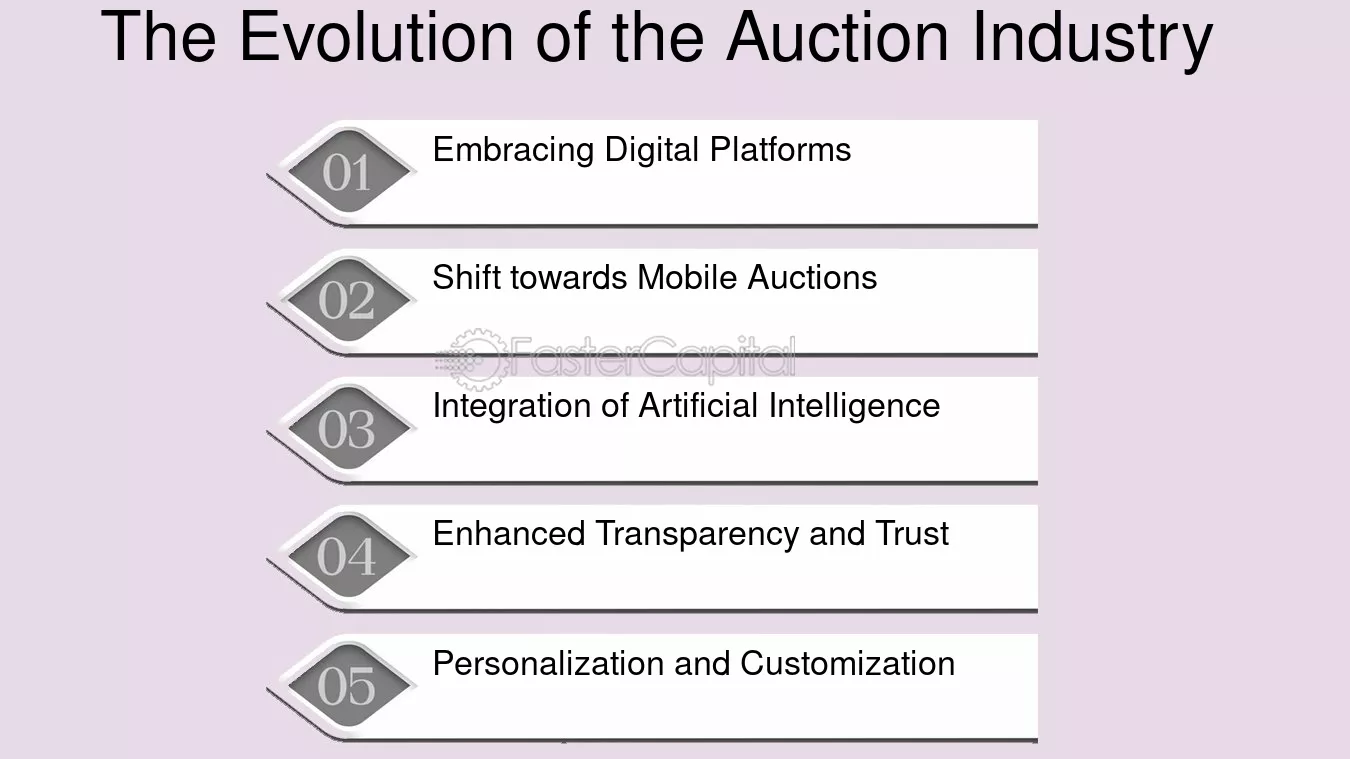 The Evolution of the Auction Industry

01
Embracing Digital Platforms

02
Shift towards Mobile Auctions

03
Integration of Artificial Intelligence

04
Enhanced Transparency and Trust

05
Personalization and Customization

FasterCapital